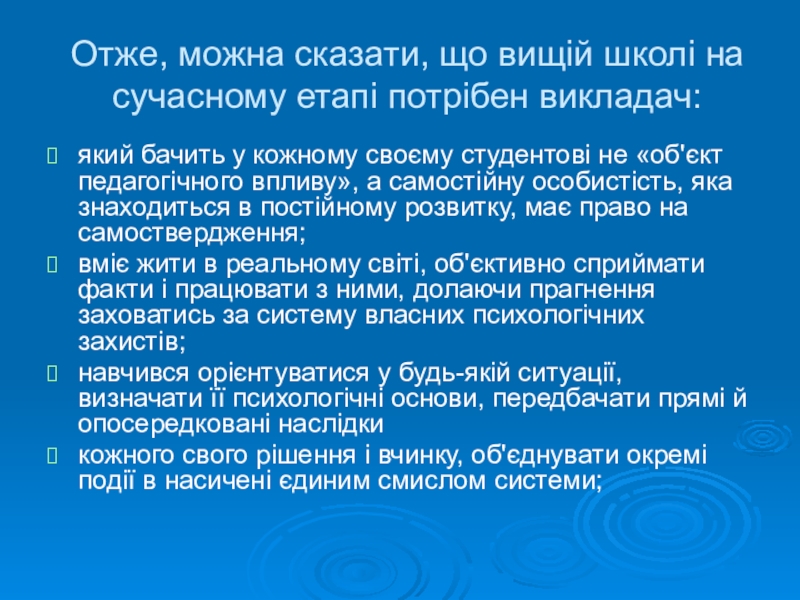 Отже, можна сказати, що вищій школі на сучасному етапі потрібен викладач:

який бачить у кожному своєму студентові не «об'єкт педагогічного впливу», а самостійну особистість, яка знаходиться в постійному розвитку, має право на самоствердження;

вміє жити в реальному світі, об'єктивно сприймати факти і працювати з ними, долаючи прагнення заховатись за систему власних психологічних захистів;

навчився орієнтуватися у будь-якій ситуації, визначати її психологічні основи, передбачати прямі й опосередковані наслідки

кожного свого рішення і вчинку, об'єднувати окремі події в насичені єдиним смислом системи;